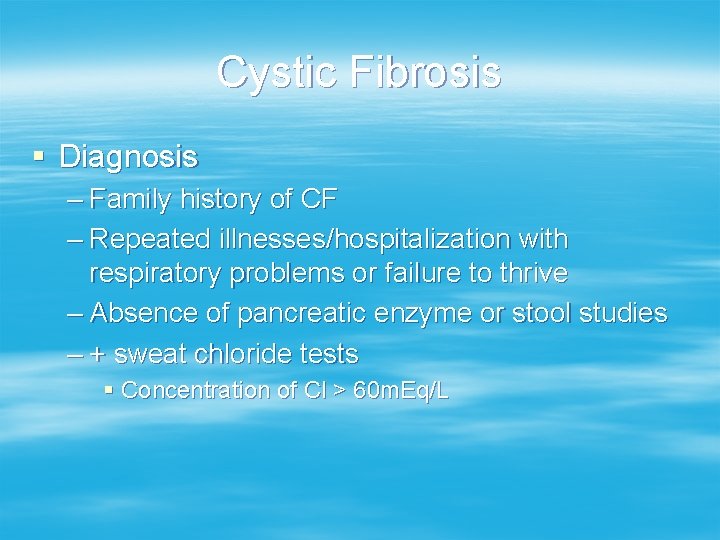 Cystic Fibrosis

▪ Diagnosis
– Family history of CF
– Repeated illnesses/hospitalization with respiratory problems or failure to thrive
– Absence of pancreatic enzyme or stool studies
– + sweat chloride tests
▪ Concentration of Cl > 60mEq/L